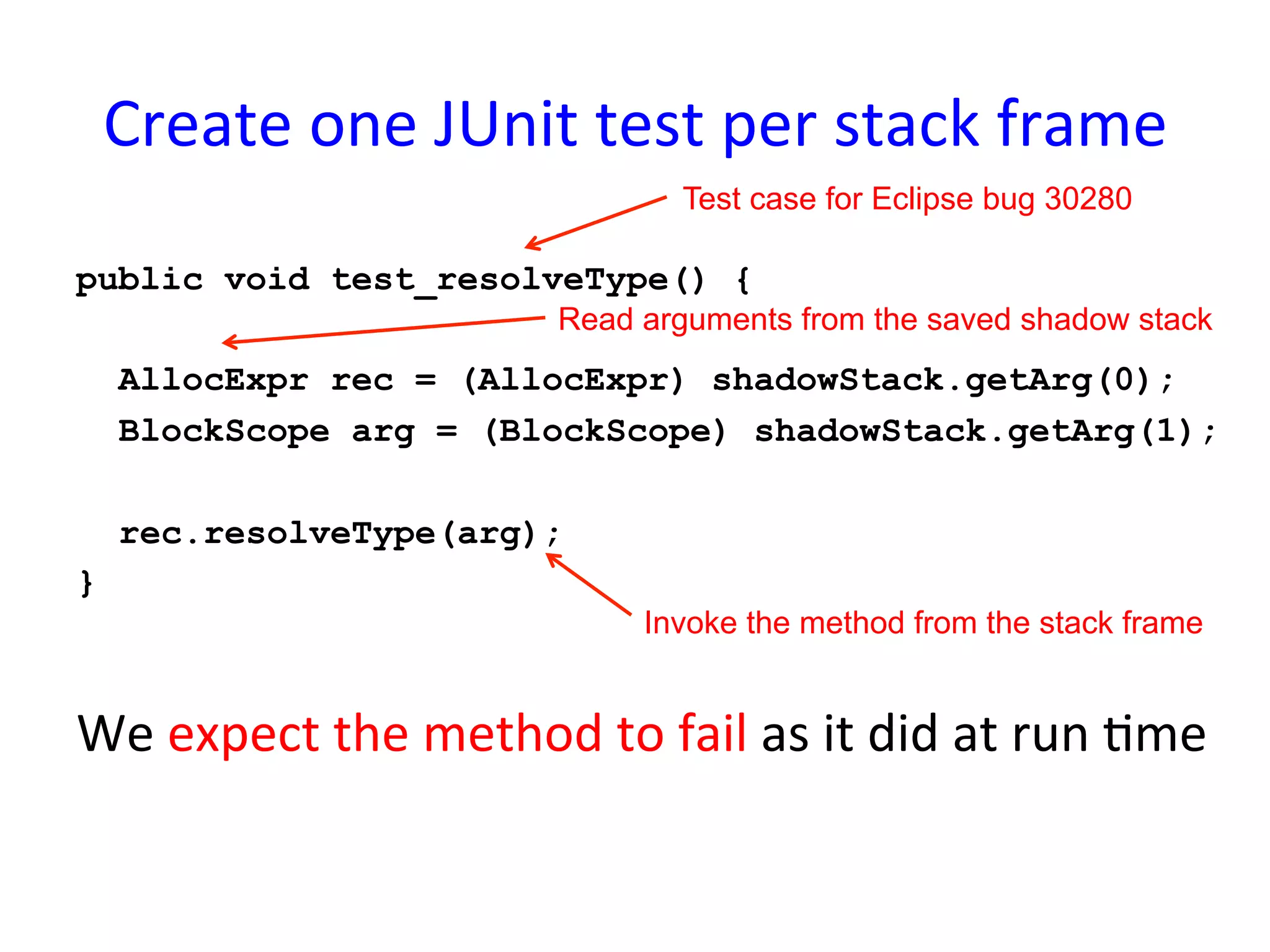 Create one JUnit test per stack frame

Test case for Eclipse bug 30280

public void test_resolveType() {

Read arguments from the saved shadow stack

AllocExpr rec = (AllocExpr) shadowStack.getArg(0);
BlockScope arg = (BlockScope) shadowStack.getArg(1);

rec.resolveType(arg);
}

Invoke the method from the stack frame

We expect the method to fail as it did at run time